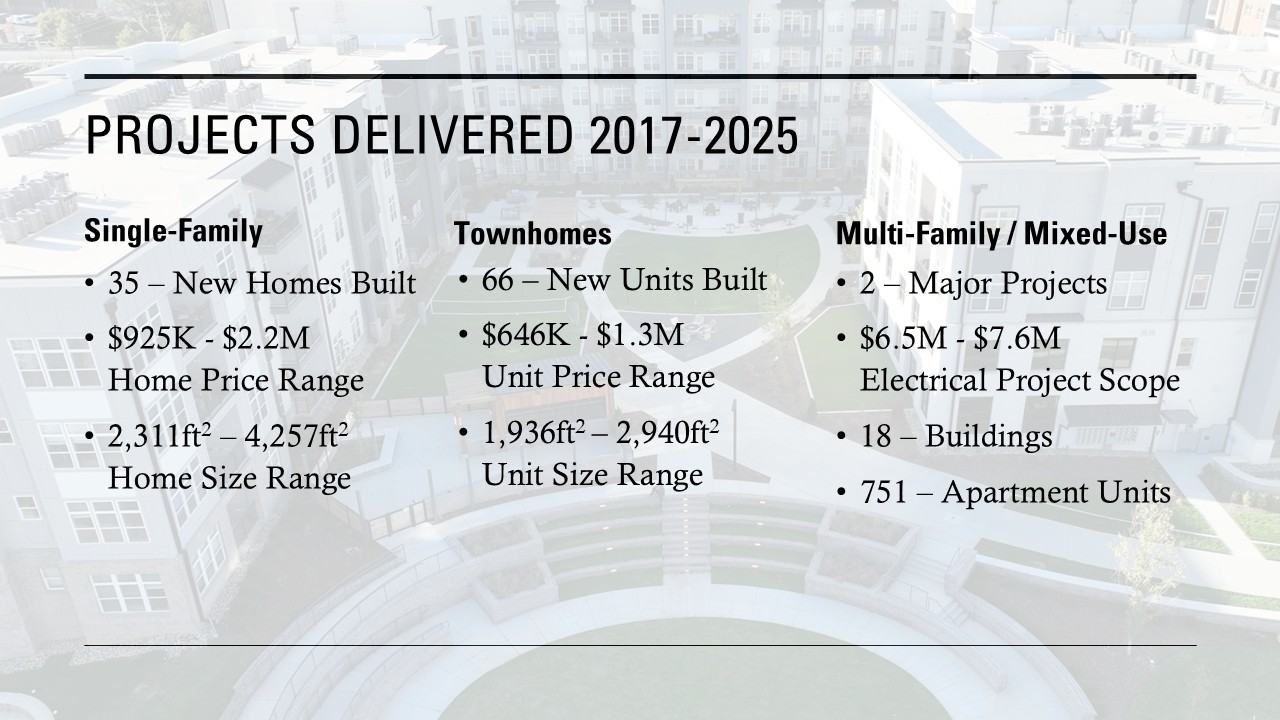 PROJECTS DELIVERED 2017-2025

Single-Family

• 35 – New Homes Built
• \$925K - \$2.2M Home Price Range
• 2,311ft$^2$ – 4,257ft$^2$ Home Size Range

Townhomes

• 66 – New Units Built
• \$646K - \$1.3M Unit Price Range
• 1,936ft$^2$ – 2,940ft$^2$ Unit Size Range

Multi-Family / Mixed-Use

• 2 – Major Projects
• \$6.5M - \$7.6M Electrical Project Scope
• 18 – Buildings
• 751 – Apartment Units